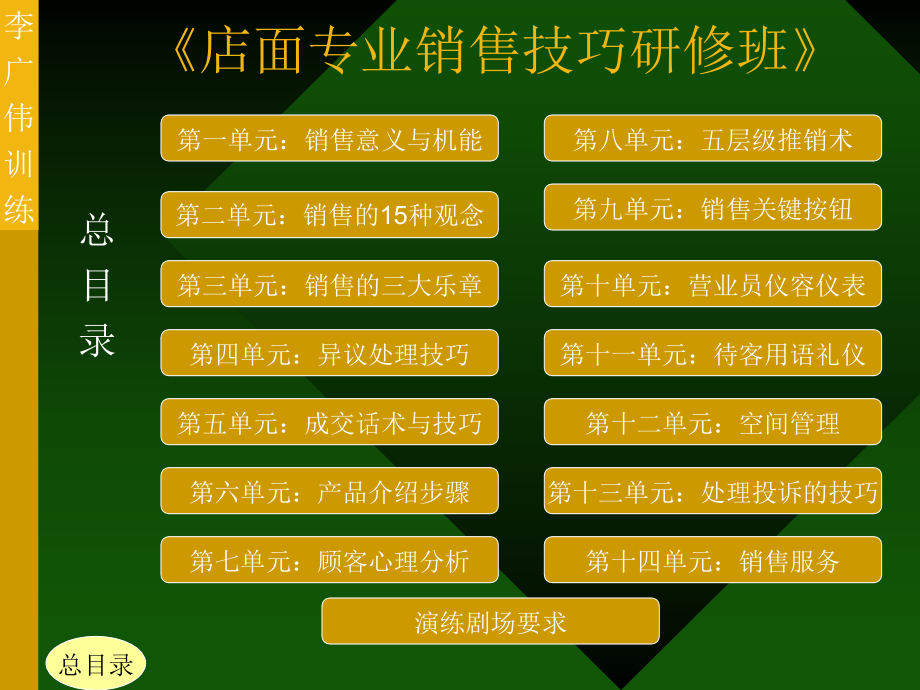 李广伟训练

《店面专业销售技巧研修班》

总目录

第一单元：销售意义与机能

第二单元：销售的15种观念

第三单元：销售的三大乐章

第四单元：异议处理技巧

第五单元：成交话术与技巧

第六单元：产品介绍步骤

第七单元：顾客心理分析

第八单元：五层级推销术

第九单元：销售关键按钮

第十单元：营业员仪容仪表

第十一单元：待客用语礼仪

第十二单元：空间管理

第十三单元：处理投诉的技巧

第十四单元：销售服务

演练剧场要求

总目录